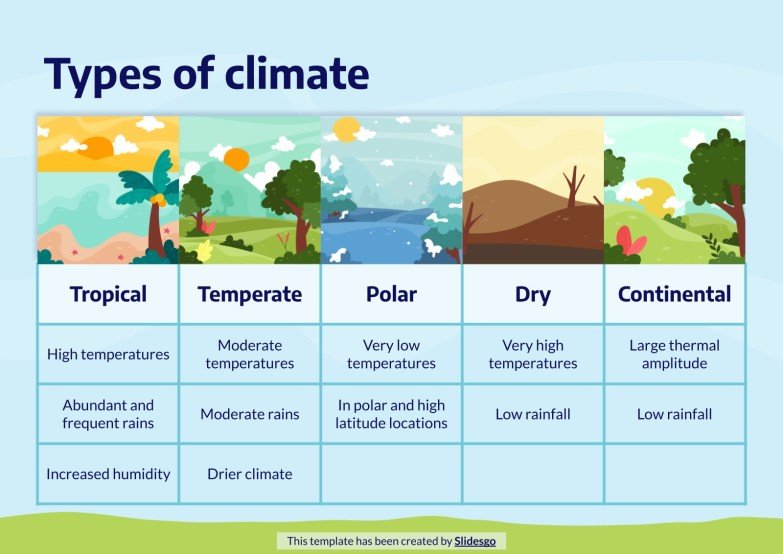 Types of climate

| Tropical | Temperate | Polar | Dry | Continental |
|---|---|---|---|---|
| High temperatures | Moderate temperatures | Very low temperatures | Very high temperatures | Large thermal amplitude |
| Abundant and frequent rains | Moderate rains | In polar and high latitude locations | Low rainfall | Low rainfall |
| Increased humidity | Drier climate | | | |

This template has been created by Slidesgo